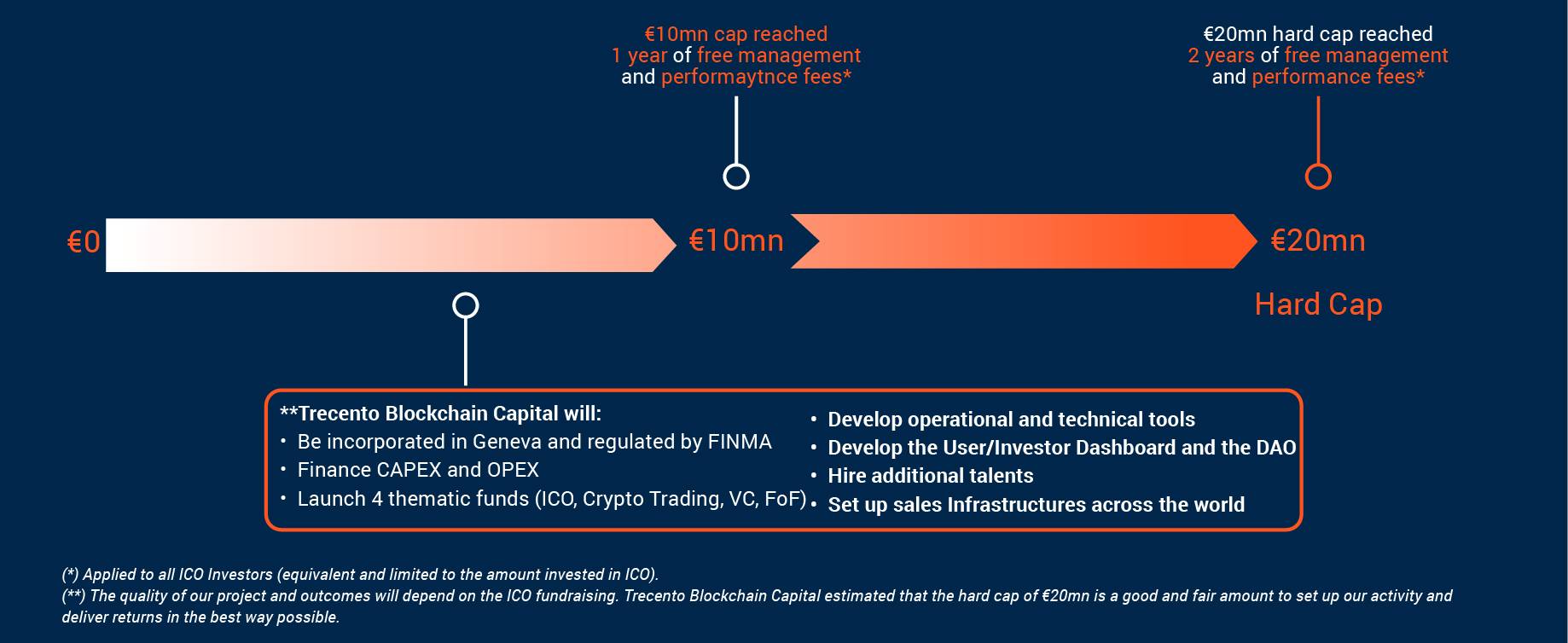 €10mn cap reached
1 year of free management
and performaytnce fees*

€20mn hard cap reached
2 years of free management
and performance fees*

€0

€10mn

€20mn

Hard Cap

**Trecento Blockchain Capital will:
• Be incorporated in Geneva and regulated by FINMA
• Finance CAPEX and OPEX
• Launch 4 thematic funds (ICO, Crypto Trading, VC, FoF)

• Develop operational and technical tools
• Develop the User/Investor Dashboard and the DAO
• Hire additional talents
• Set up sales Infrastructures across the world

(*) Applied to all ICO Investors (equivalent and limited to the amount invested in ICO).
(**) The quality of our project and outcomes will depend on the ICO fundraising. Trecento Blockchain Capital estimated that the hard cap of €20mn is a good and fair amount to set up our activity and deliver returns in the best way possible.